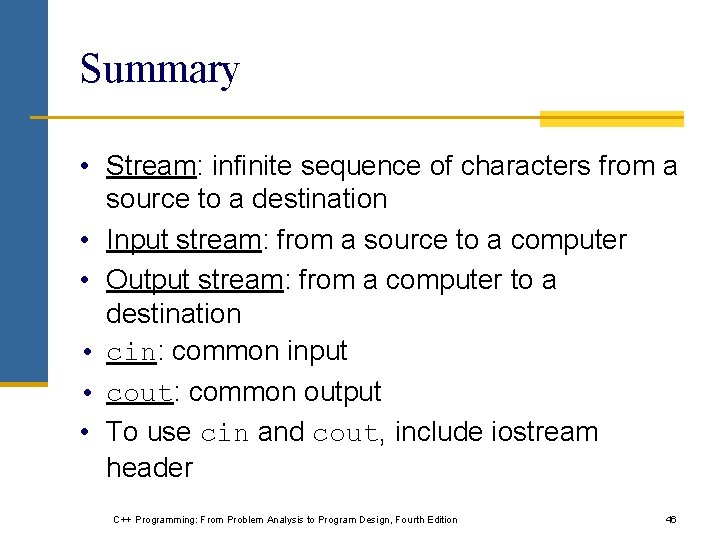 Summary

• Stream: infinite sequence of characters from a source to a destination
• Input stream: from a source to a computer
• Output stream: from a computer to a destination
• cin: common input
• cout: common output
• To use cin and cout, include iostream header

C++ Programming: From Problem Analysis to Program Design, Fourth Edition

46